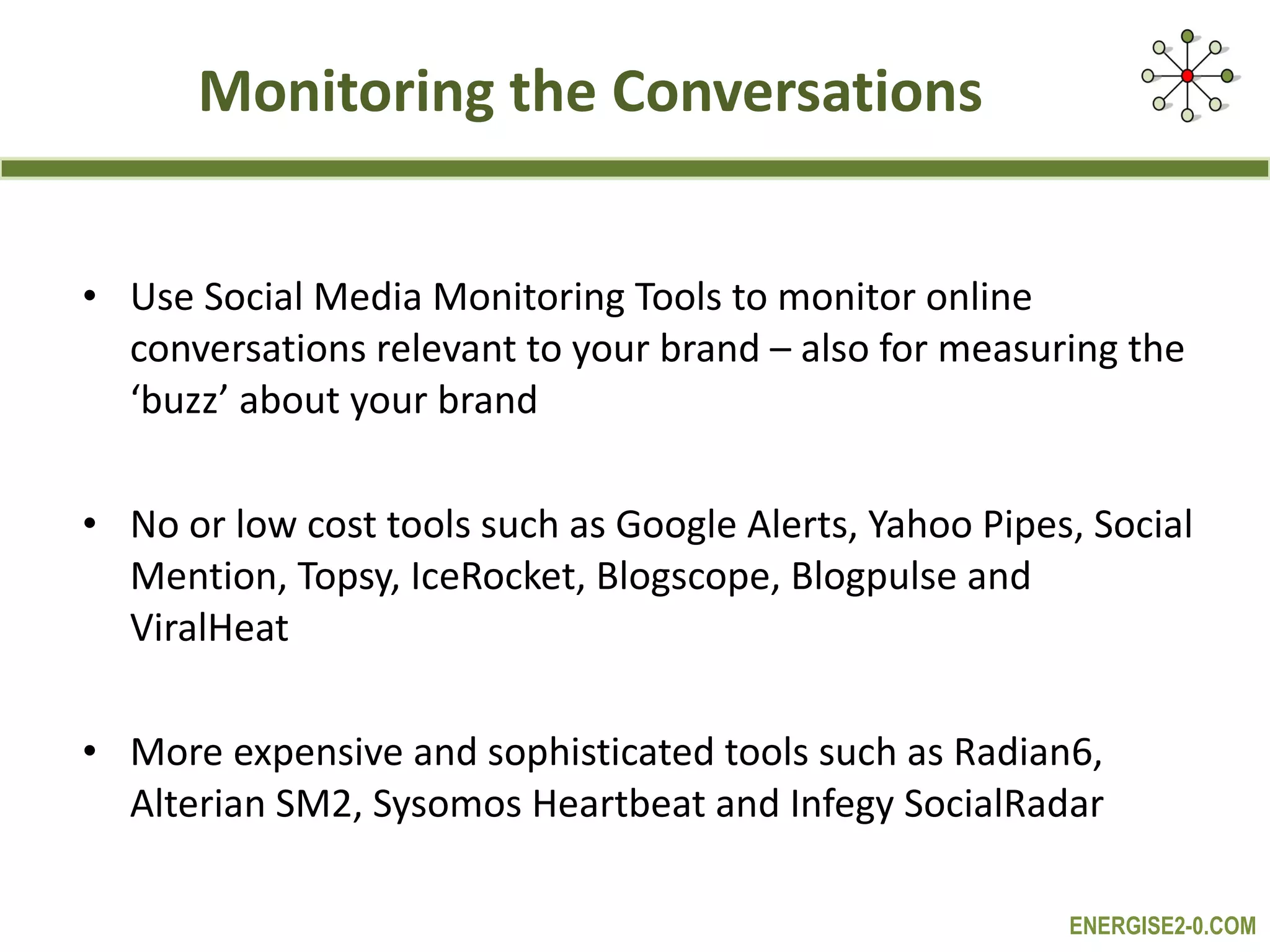 Monitoring the Conversations

• Use Social Media Monitoring Tools to monitor online conversations relevant to your brand – also for measuring the ‘buzz’ about your brand

• No or low cost tools such as Google Alerts, Yahoo Pipes, Social Mention, Topsy, IceRocket, Blogscope, Blogpulse and ViralHeat

• More expensive and sophisticated tools such as Radian6, Alterian SM2, Sysomos Heartbeat and Infegy SocialRadar

ENERGISE2-0.COM